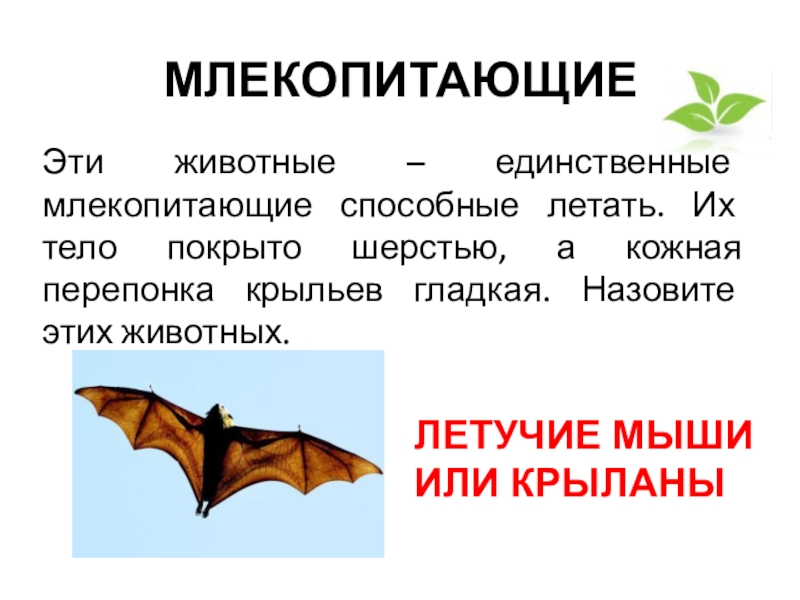 МЛЕКОПИТАЮЩИЕ

Эти животные – единственные млекопитающие способные летать. Их тело покрыто шерстью, а кожная перепонка крыльев гладкая. Назовите этих животных.

ЛЕТУЧИЕ МЫШИ ИЛИ КРЫЛАНЫ